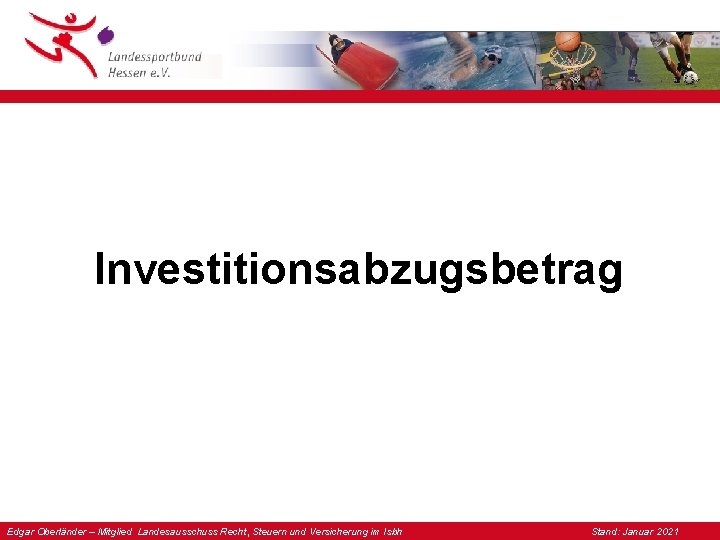 Landessportbund Hessen e.V.

Investitionsabzugsbetrag

Edgar Oberländer – Mitglied Landesausschuss Recht, Steuern und Versicherung im lsbh

Stand: Januar 2021